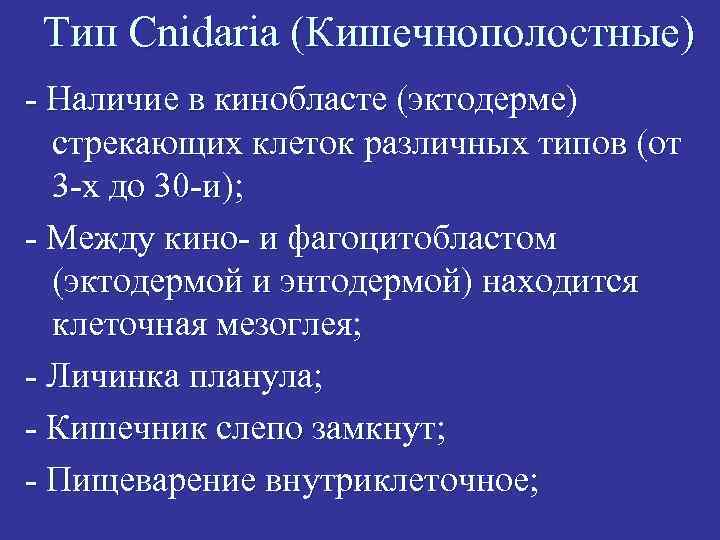 Тип Cnidaria (Кишечнополостные)

- Наличие в кинобласте (эктодерме) стрекающих клеток различных типов (от 3-х до 30-и);

- Между кино- и фагоцитобластом (эктодермой и энтодермой) находится клеточная мезоглея;

- Личинка планула;

- Кишечник слепо замкнут;

- Пищеварение внутриклеточное;